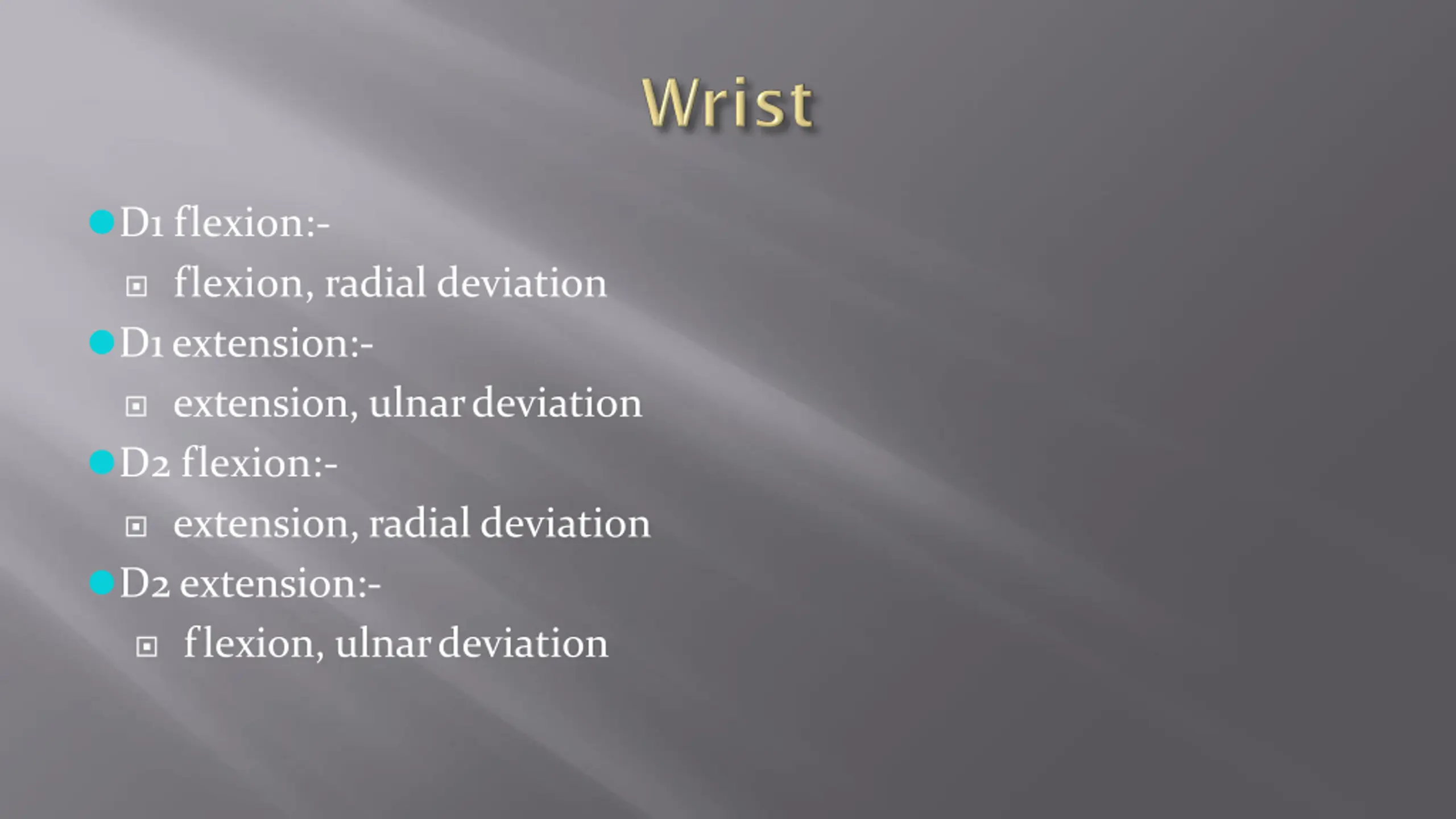 Wrist

D1 flexion:-

flexion, radial deviation

D1 extension:-

extension, ulnar deviation

D2 flexion:-

extension, radial deviation

D2 extension:-

flexion, ulnar deviation